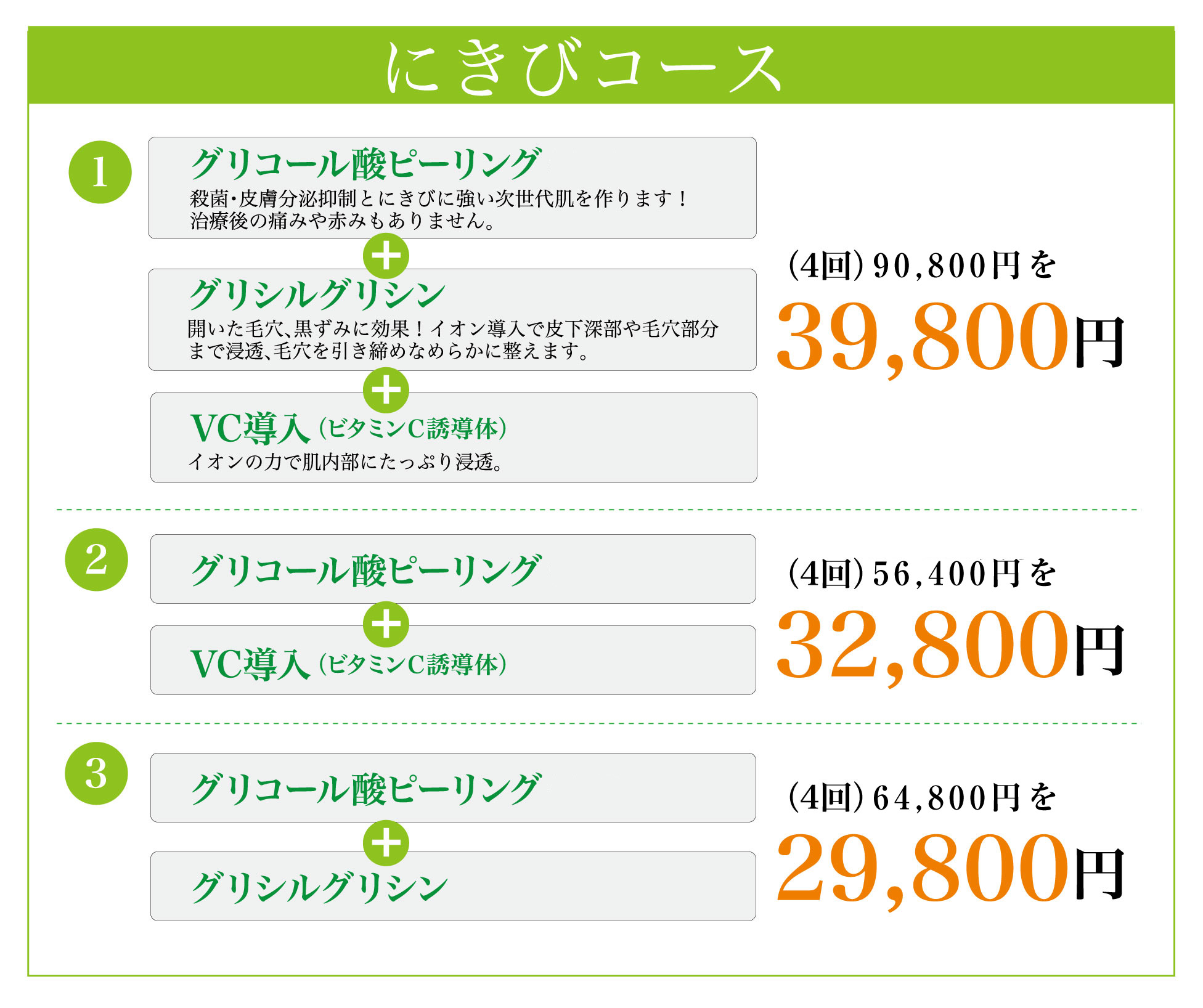 にきびコース

1

グリコール酸ピーリング
殺菌・皮膚分泌抑制とにきびに強い次世代肌を作ります！
治療後の痛みや赤みもありません。

+

グリシルグリシン
開いた毛穴、黒ずみに効果！イオン導入で皮下深部や毛穴部分まで浸透、毛穴を引き締めなめらかに整えます。

+

VC導入（ビタミンC誘導体）
イオンの力で肌内部にたっぷり浸透。

（4回）90,800円を
39,800円

2

グリコール酸ピーリング

+

VC導入（ビタミンC誘導体）

（4回）56,400円を
32,800円

3

グリコール酸ピーリング

+

グリシルグリシン

（4回）64,800円を
29,800円